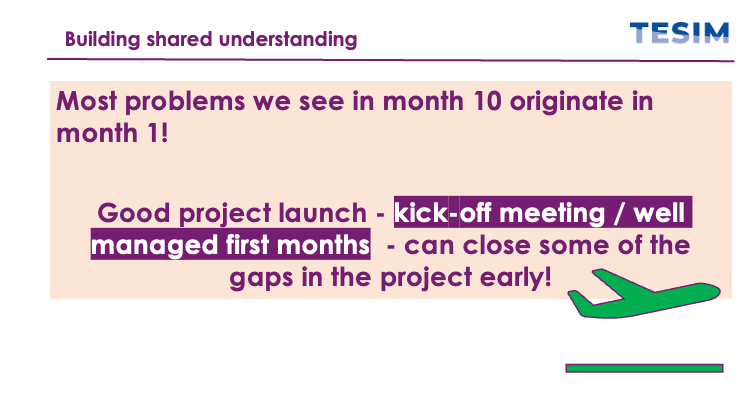 Building shared understanding

TESIM

Most problems we see in month 10 originate in month 1!

Good project launch - kick-off meeting / well managed first months - can close some of the gaps in the project early!